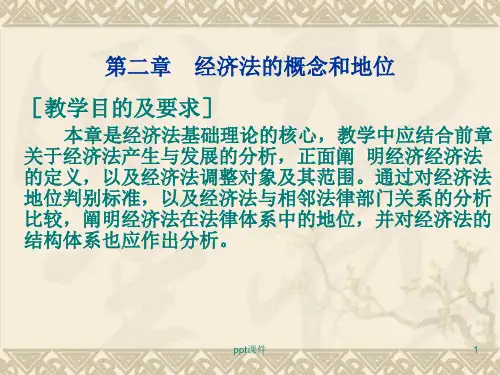 第二章　经济法的概念和地位

［教学目的及要求］

本章是经济法基础理论的核心，教学中应结合前章关于经济法产生与发展的分析，正面阐 明经济经济法的定义，以及经济法调整对象及其范围。通过对经济法地位判别标准，以及经济法与相邻法律部门关系的分析比较，阐明经济法在法律体系中的地位，并对经济法的结构体系也应作出分析。

ppt课件

1